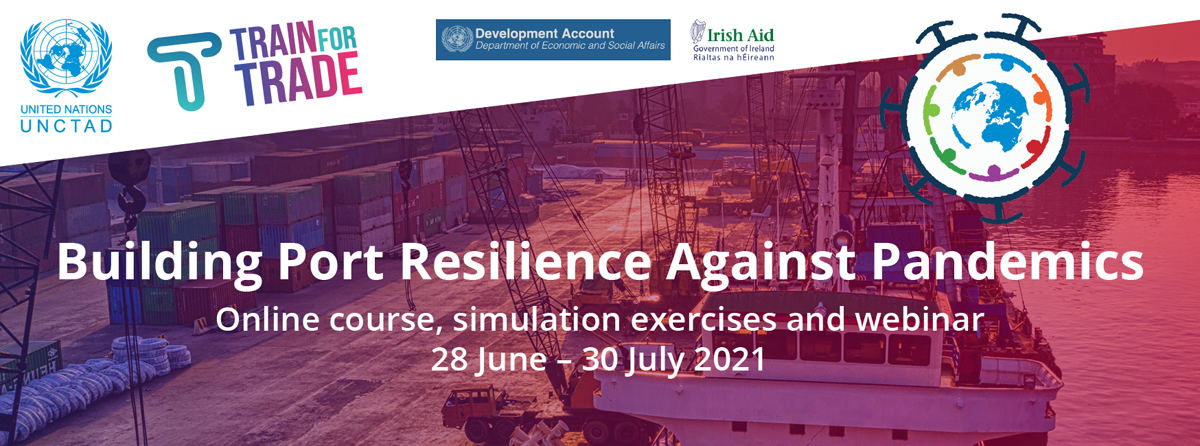 UNITED NATIONS
UNCTAD

TRAIN FOR TRADE

Development Account
Department of Economic and Social Affairs

Irish Aid
Government of Ireland
Rialtas na hÉireann

Building Port Resilience Against Pandemics

Online course, simulation exercises and webinar
28 June – 30 July 2021